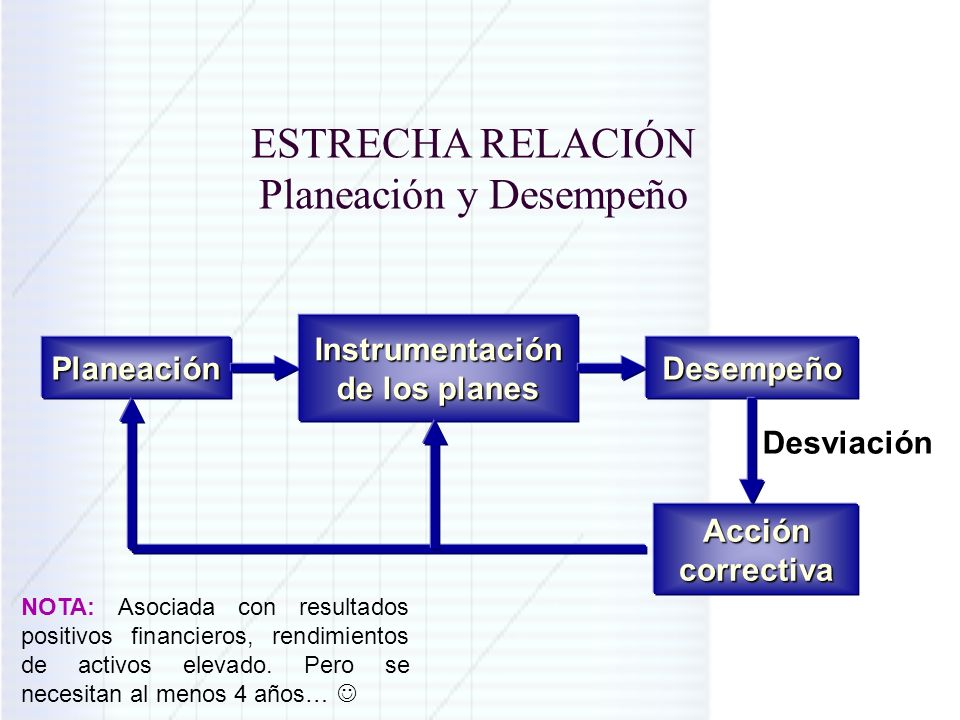 ESTRECHA RELACIÓN
Planeación y Desempeño

Planeación

Instrumentación de los planes

Desempeño

Desviación

Acción correctiva

NOTA: Asociada con resultados positivos financieros, rendimientos de activos elevado. Pero se necesitan al menos 4 años… ☺